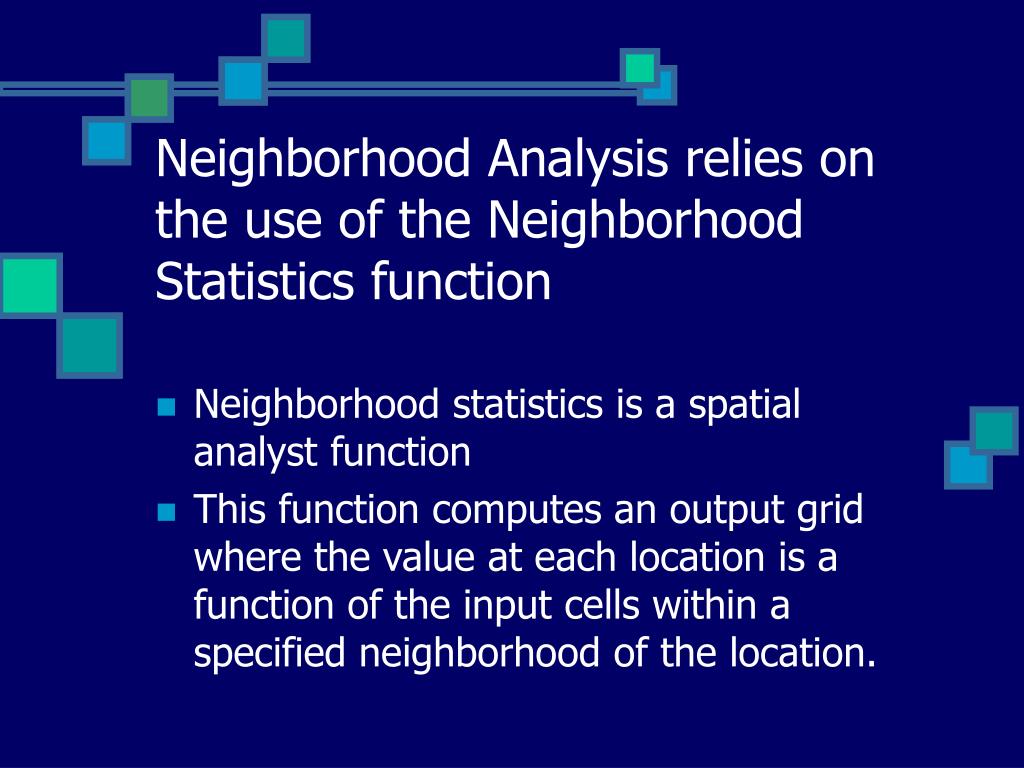 Neighborhood Analysis relies on the use of the Neighborhood Statistics function

Neighborhood statistics is a spatial analyst function

This function computes an output grid where the value at each location is a function of the input cells within a specified neighborhood of the location.